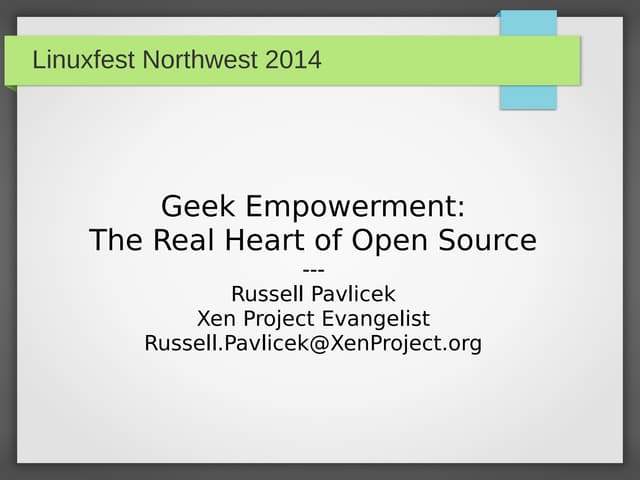 Linuxfest Northwest 2014

Geek Empowerment:
The Real Heart of Open Source
---
Russell Pavlicek
Xen Project Evangelist
Russell.Pavlicek@XenProject.org